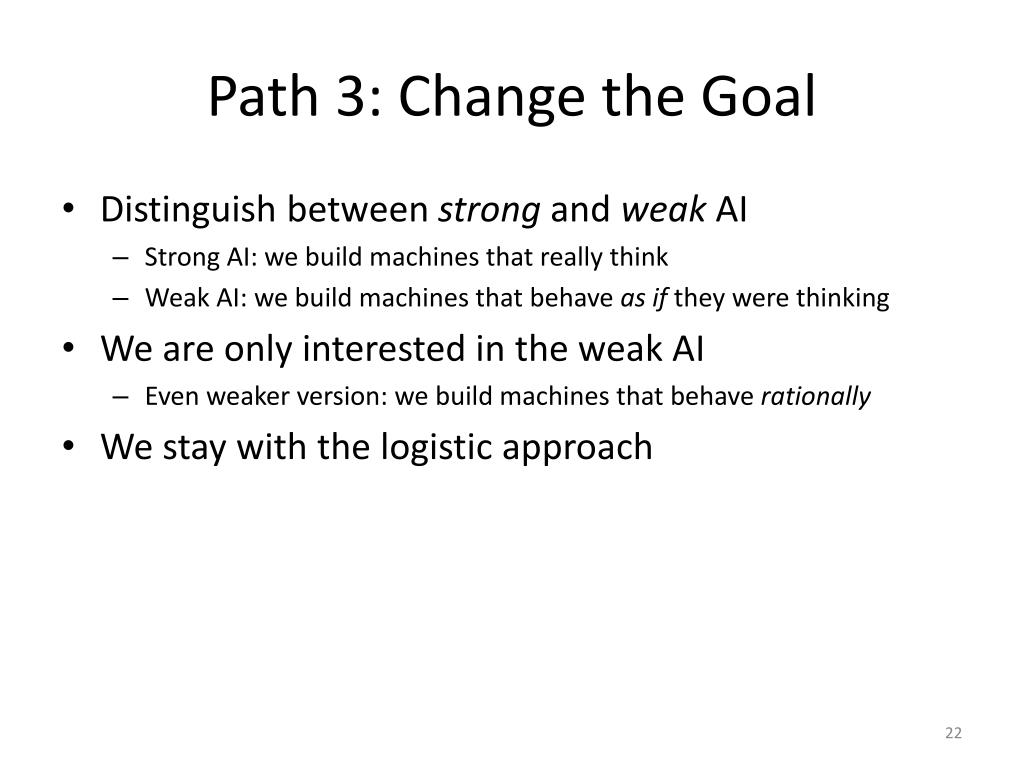 Path 3: Change the Goal

• Distinguish between strong and weak AI
– Strong AI: we build machines that really think
– Weak AI: we build machines that behave as if they were thinking

• We are only interested in the weak AI
– Even weaker version: we build machines that behave rationally

• We stay with the logistic approach

22